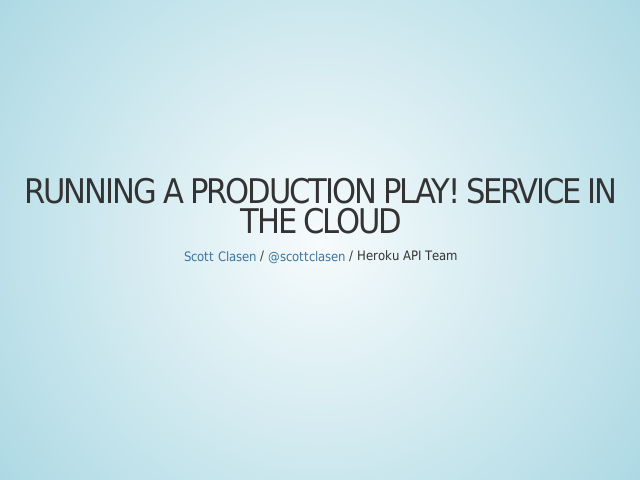 RUNNING A PRODUCTION PLAY! SERVICE IN THE CLOUD

Scott Clasen / @scottclasen / Heroku API Team